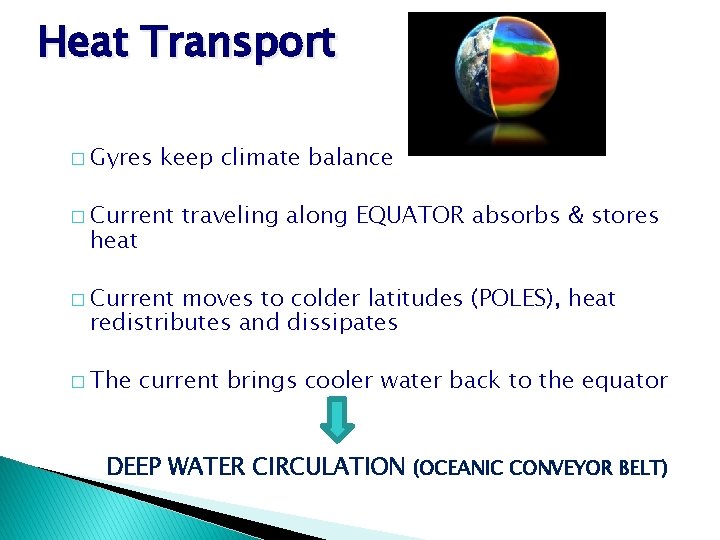 Heat Transport

□ Gyres keep climate balance

□ Current traveling along EQUATOR absorbs & stores heat

□ Current moves to colder latitudes (POLES), heat redistributes and dissipates

□ The current brings cooler water back to the equator

DEEP WATER CIRCULATION (OCEANIC CONVEYOR BELT)